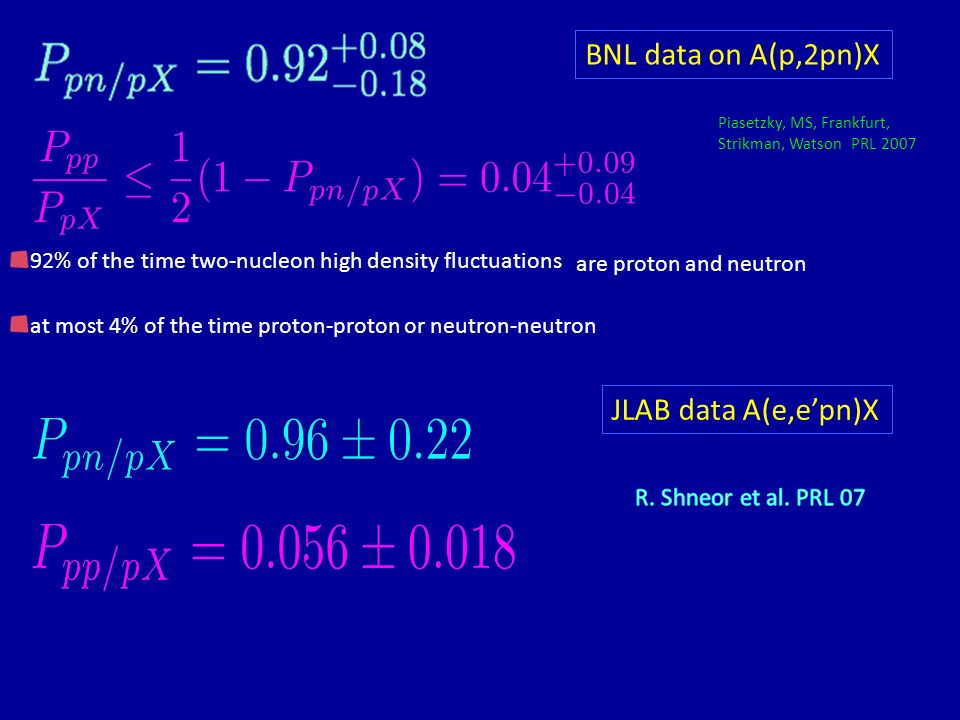 $P_{pn/pX} = 0.92^{+0.08}_{-0.18}$

BNL data on A(p,2pn)X

Piasetzky, MS, Frankfurt, Strikman, Watson PRL 2007

$\frac{P_{pp}}{P_{pX}} \leq \frac{1}{2}(1 - P_{pn/pX}) = 0.04^{+0.09}_{-0.04}$

92% of the time two-nucleon high density fluctuations are proton and neutron

at most 4% of the time proton-proton or neutron-neutron

JLAB data A(e,e'pn)X

$P_{pn/pX} = 0.96 \pm 0.22$

R. Shneor et al. PRL 07

$P_{pp/pX} = 0.056 \pm 0.018$